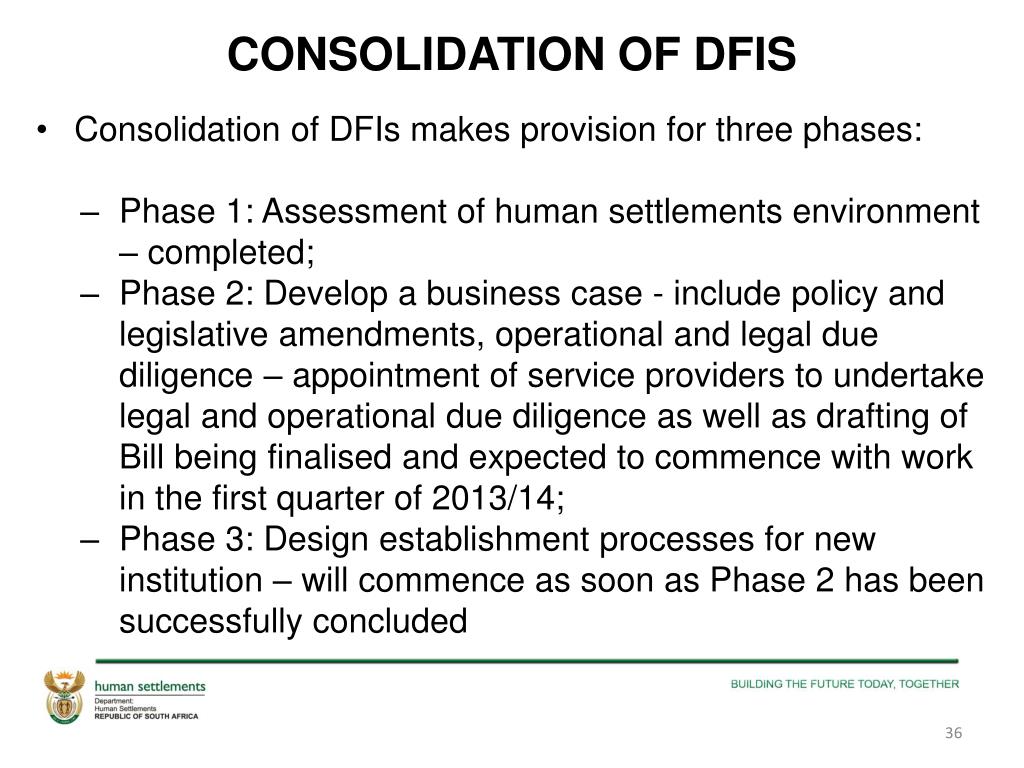 CONSOLIDATION OF DFIS

• Consolidation of DFIs makes provision for three phases:

– Phase 1: Assessment of human settlements environment – completed;
– Phase 2: Develop a business case - include policy and legislative amendments, operational and legal due diligence – appointment of service providers to undertake legal and operational due diligence as well as drafting of Bill being finalised and expected to commence with work in the first quarter of 2013/14;
– Phase 3: Design establishment processes for new institution – will commence as soon as Phase 2 has been successfully concluded

human settlements
Department:
Human Settlements
REPUBLIC OF SOUTH AFRICA

BUILDING THE FUTURE TODAY, TOGETHER

36